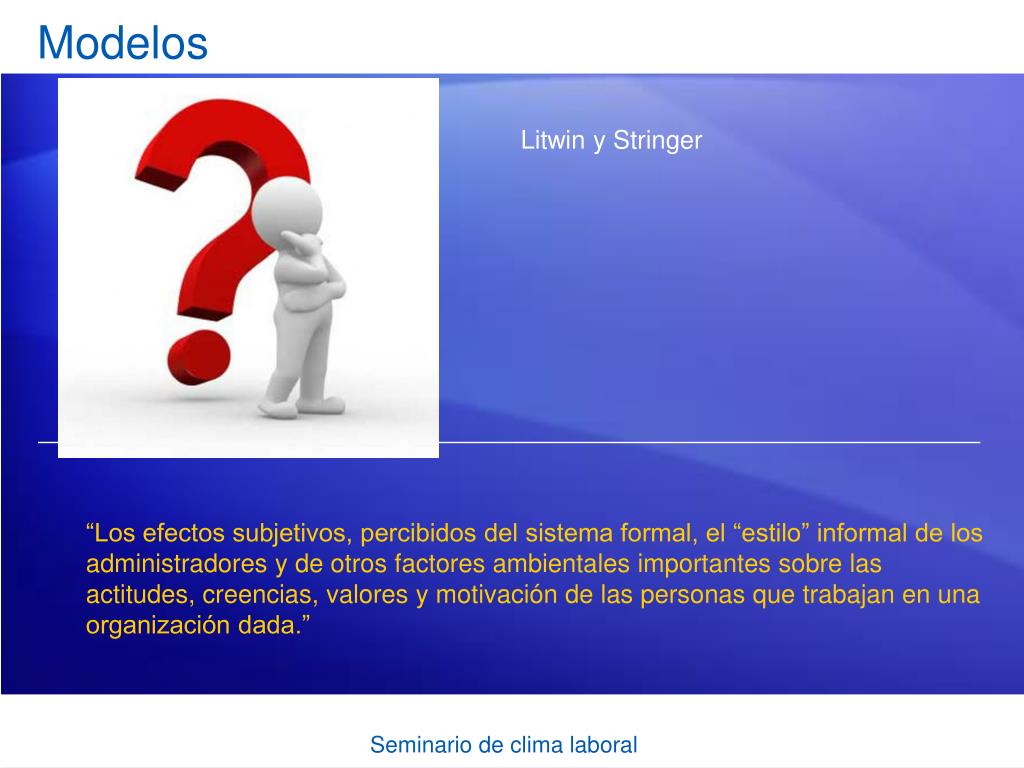 Modelos

Litwin y Stringer

“Los efectos subjetivos, percibidos del sistema formal, el “estilo” informal de los administradores y de otros factores ambientales importantes sobre las actitudes, creencias, valores y motivación de las personas que trabajan en una organización dada.”

Seminario de clima laboral